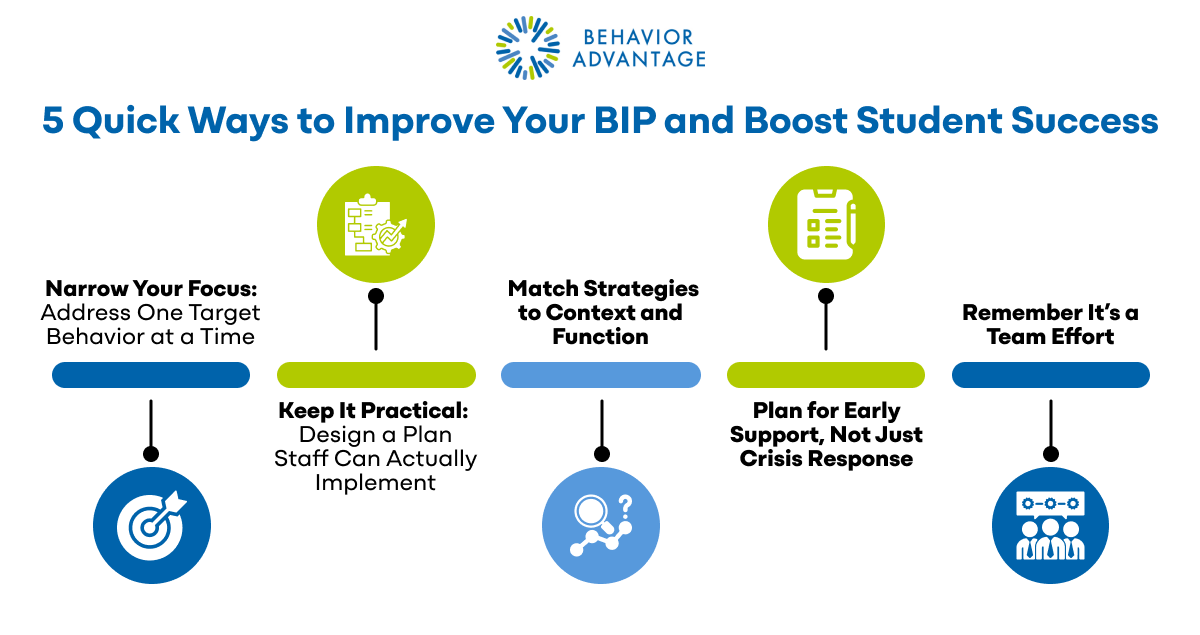 BEHAVIOR ADVANTAGE

5 Quick Ways to Improve Your BIP and Boost Student Success

Narrow Your Focus: Address One Target Behavior at a Time

Keep It Practical: Design a Plan Staff Can Actually Implement

Match Strategies to Context and Function

Plan for Early Support, Not Just Crisis Response

Remember It's a Team Effort